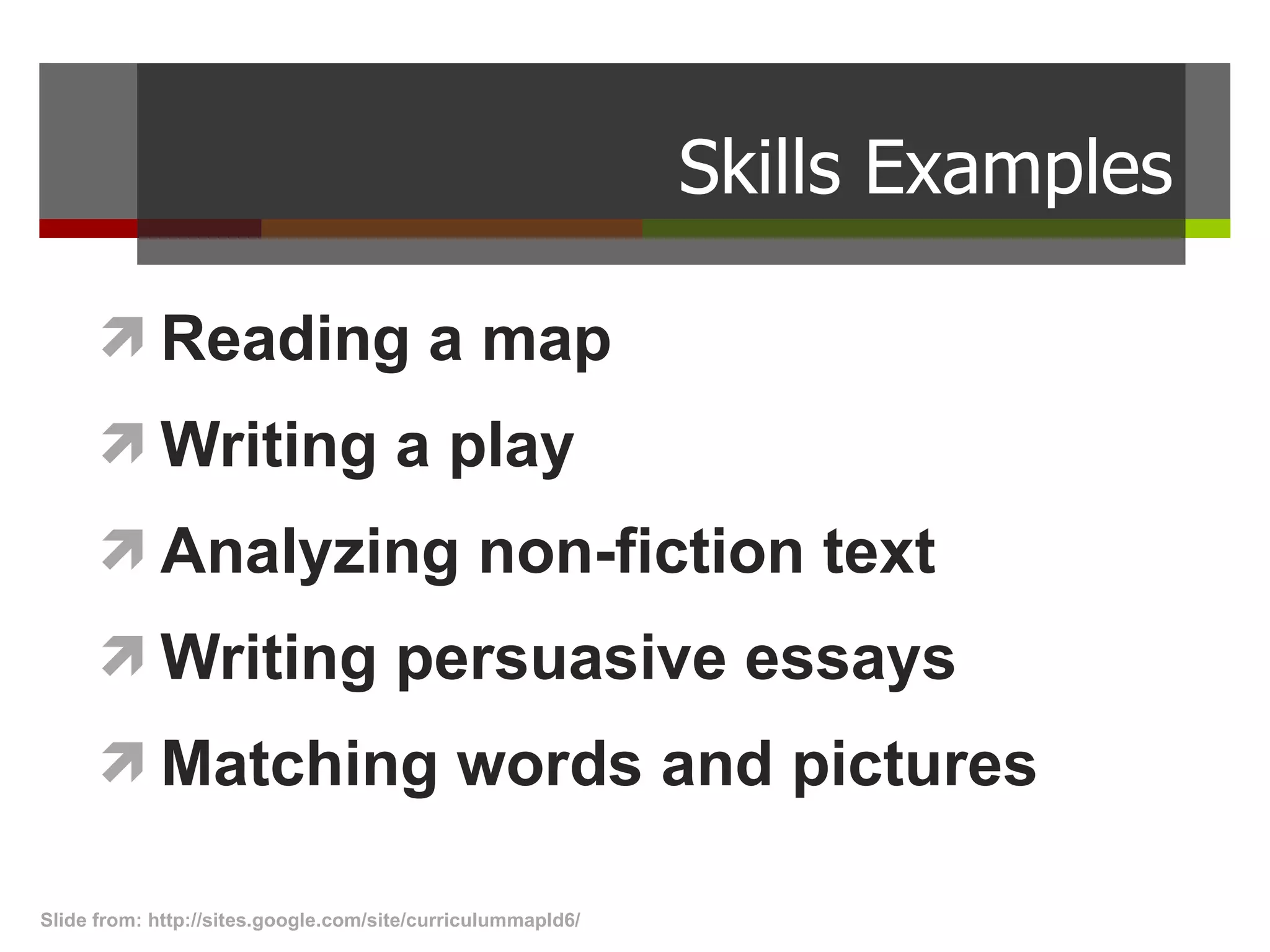 Skills Examples

Reading a map

Writing a play

Analyzing non-fiction text

Writing persuasive essays

Matching words and pictures

Slide from: http://sites.google.com/site/curriculummapld6/